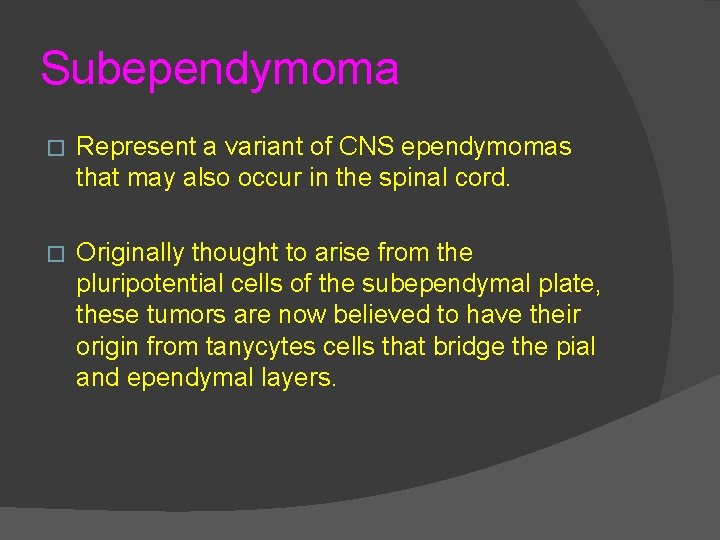 Subependymoma

□ Represent a variant of CNS ependymomas that may also occur in the spinal cord.

□ Originally thought to arise from the pluripotential cells of the subependymal plate, these tumors are now believed to have their origin from tanycytes cells that bridge the pial and ependymal layers.